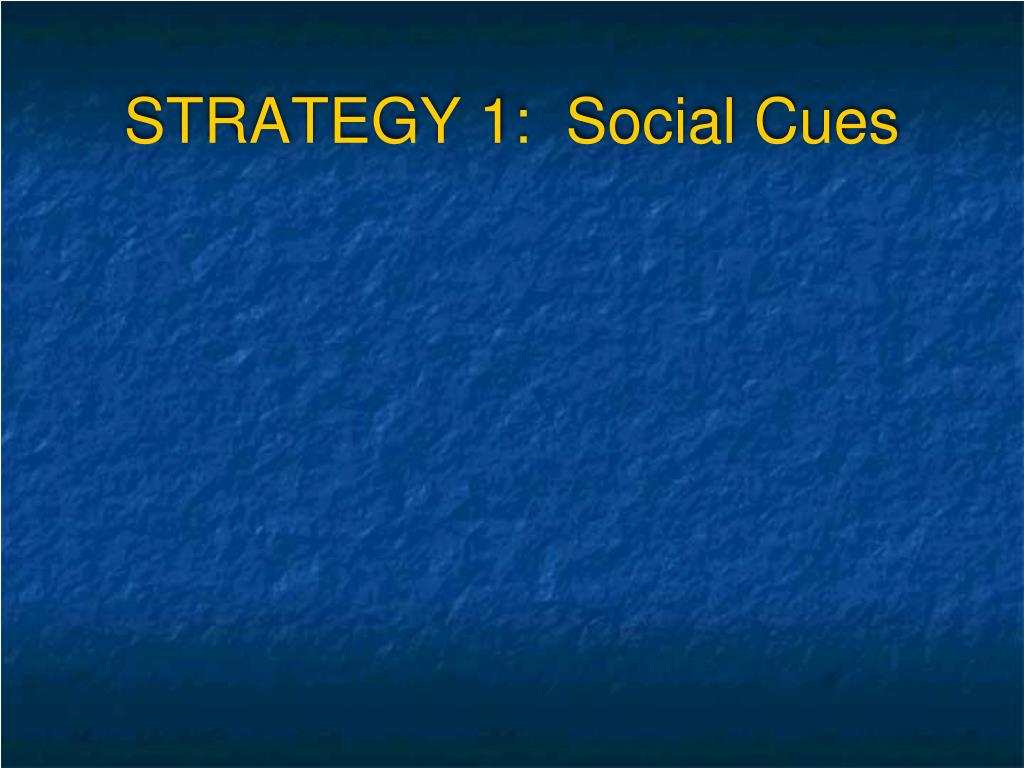 STRATEGY 1: Social Cues